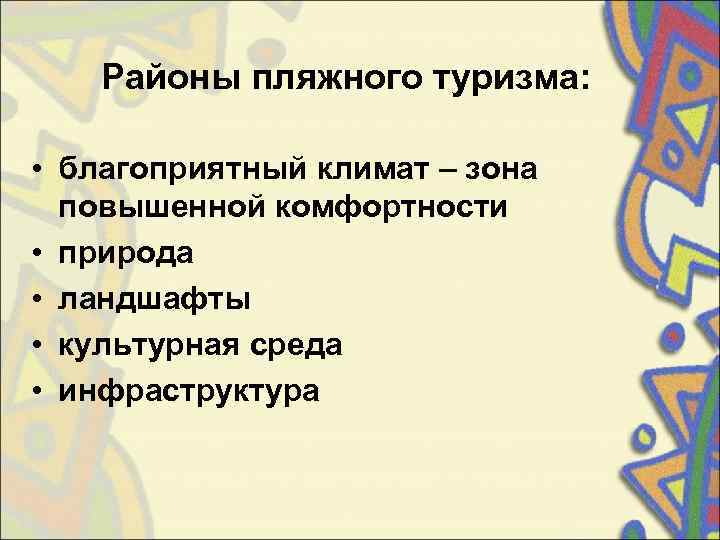 Районы пляжного туризма:

• благоприятный климат – зона повышенной комфортности
• природа
• ландшафты
• культурная среда
• инфраструктура